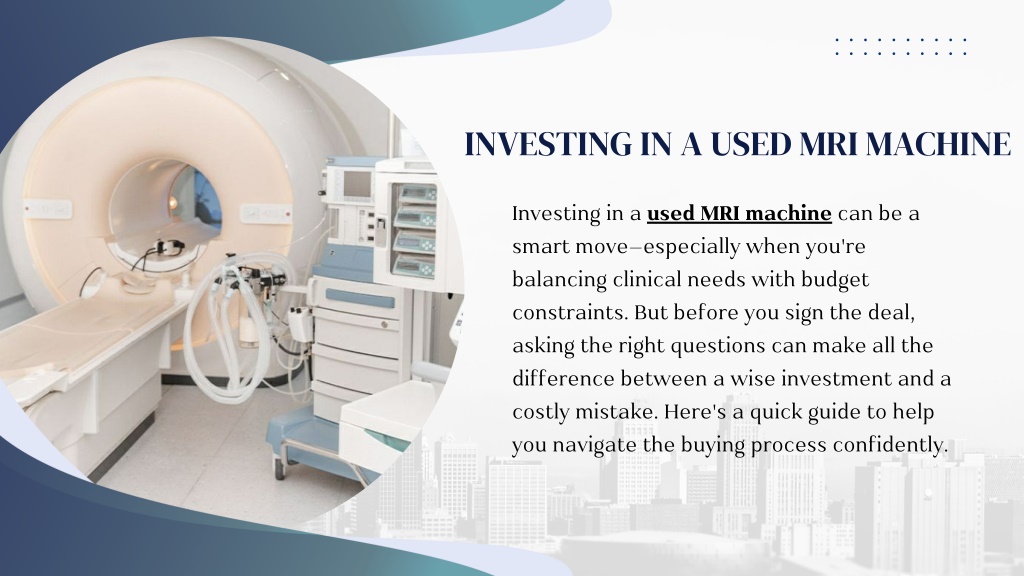 INVESTING IN A USED MRI MACHINE

Investing in a used MRI machine can be a smart move—especially when you're balancing clinical needs with budget constraints. But before you sign the deal, asking the right questions can make all the difference between a wise investment and a costly mistake. Here's a quick guide to help you navigate the buying process confidently.